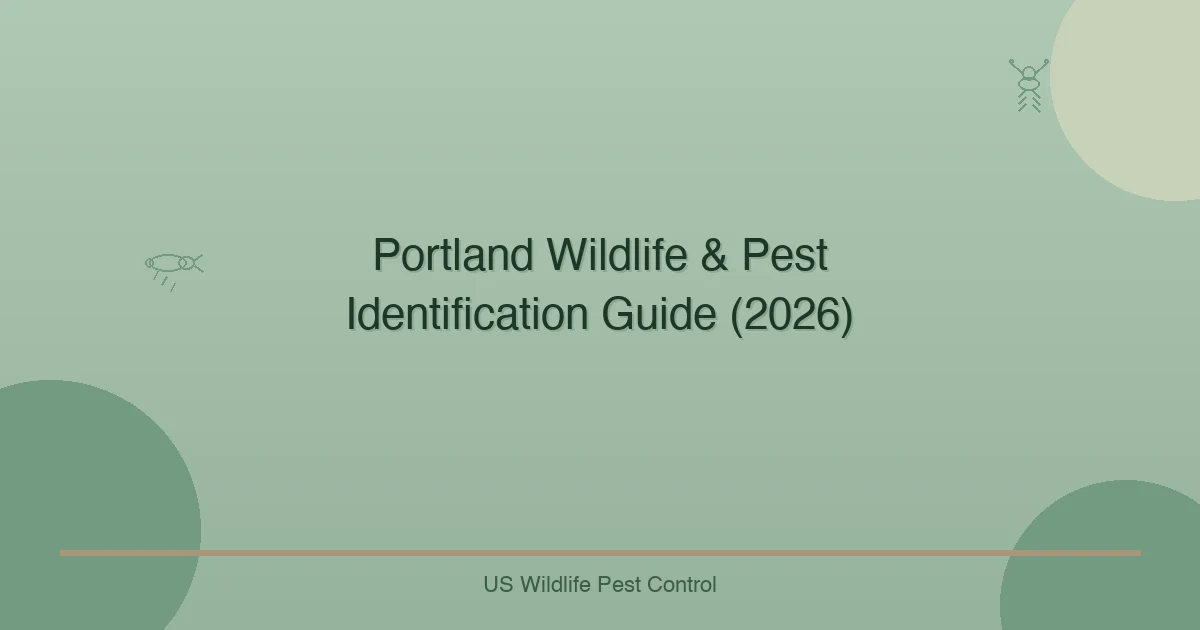 Portland Wildlife & Pest Identification Guide (2026)

US Wildlife Pest Control